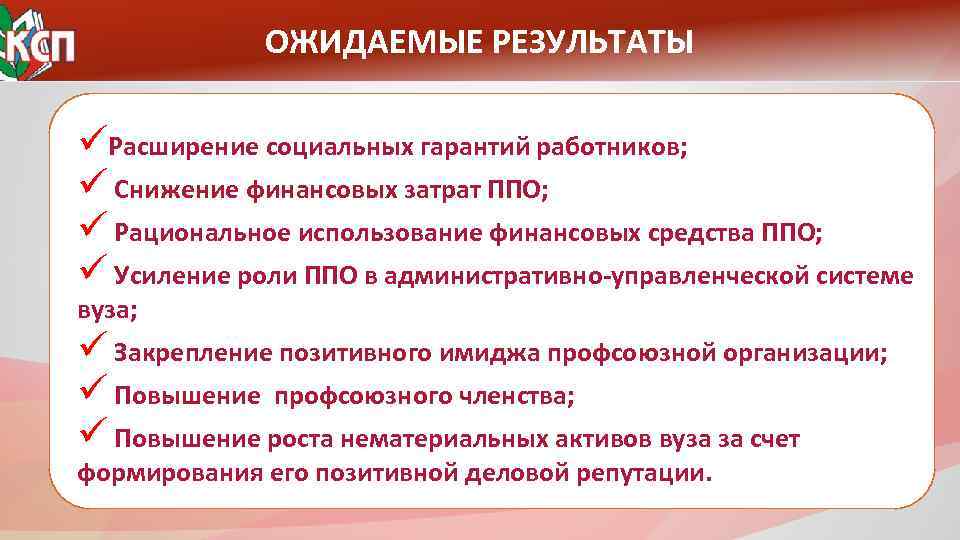 КСП

ОЖИДАЕМЫЕ РЕЗУЛЬТАТЫ

✓Расширение социальных гарантий работников;
✓ Снижение финансовых затрат ППО;
✓ Рациональное использование финансовых средства ППО;
✓ Усиление роли ППО в административно-управленческой системе вуза;
✓ Закрепление позитивного имиджа профсоюзной организации;
✓ Повышение профсоюзного членства;
✓ Повышение роста нематериальных активов вуза за счет формирования его позитивной деловой репутации.